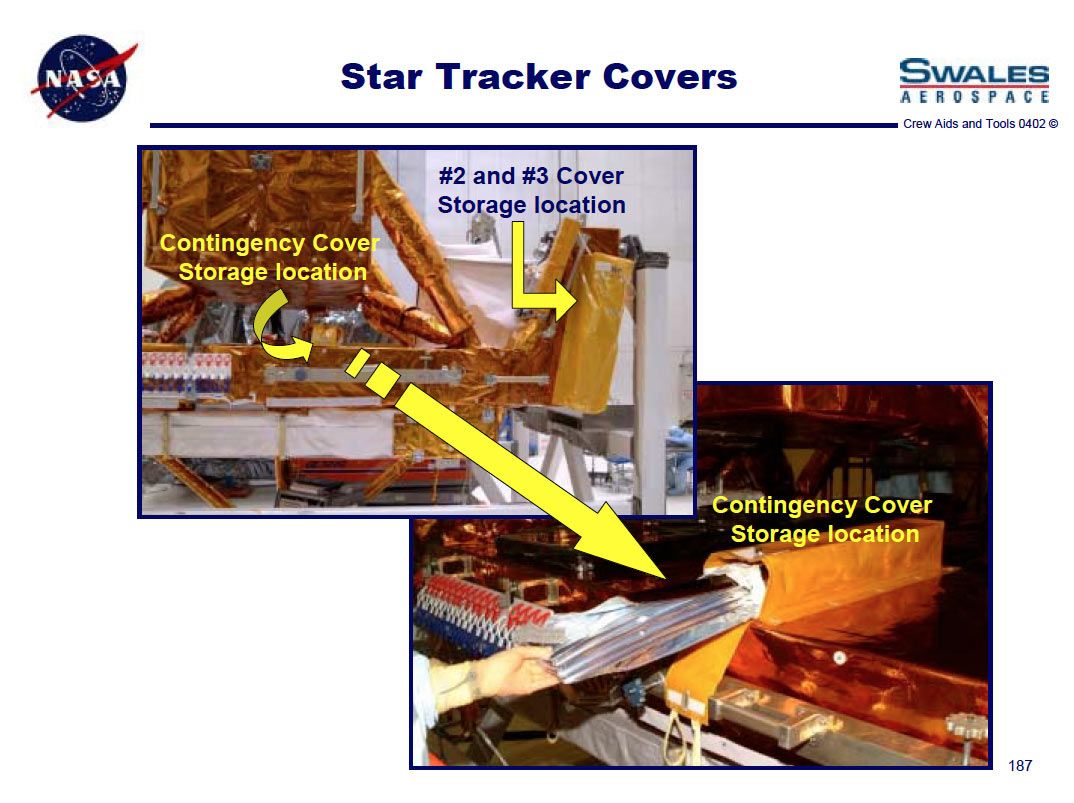 NASA

Star Tracker Covers

SWALES AEROSPACE

Crew Aids and Tools 0402 ©

#2 and #3 Cover Storage location

Contingency Cover Storage location

Contingency Cover Storage location

187